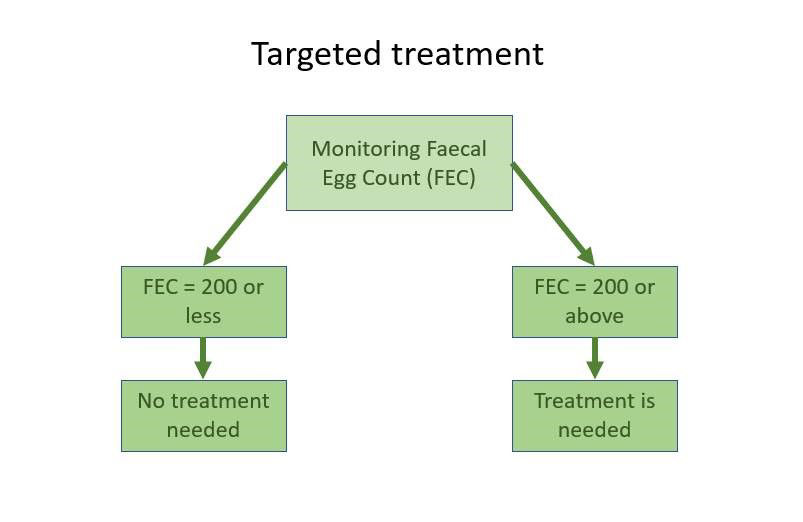 Targeted treatment

Monitoring Faecal Egg Count (FEC)

FEC = 200 or less

No treatment needed

FEC = 200 or above

Treatment is needed